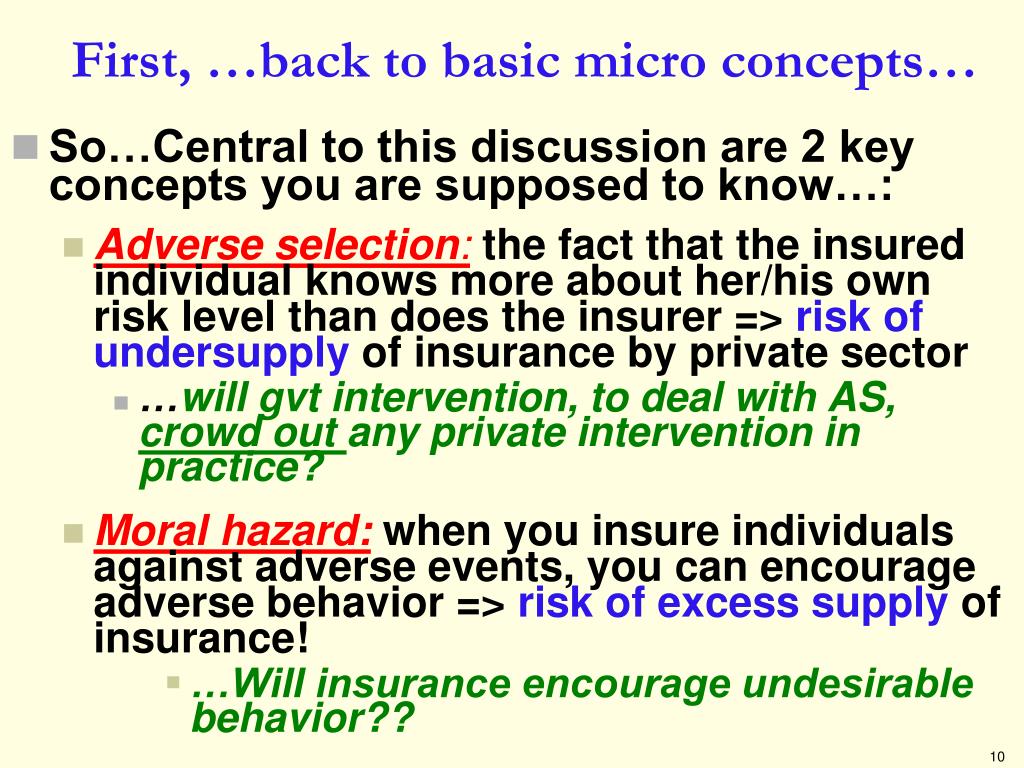 First, …back to basic micro concepts…

So…Central to this discussion are 2 key concepts you are supposed to know…:

Adverse selection: the fact that the insured individual knows more about her/his own risk level than does the insurer => risk of undersupply of insurance by private sector

…will gvt intervention, to deal with AS, crowd out any private intervention in practice?

Moral hazard: when you insure individuals against adverse events, you can encourage adverse behavior => risk of excess supply of insurance!

…Will insurance encourage undesirable behavior??

10